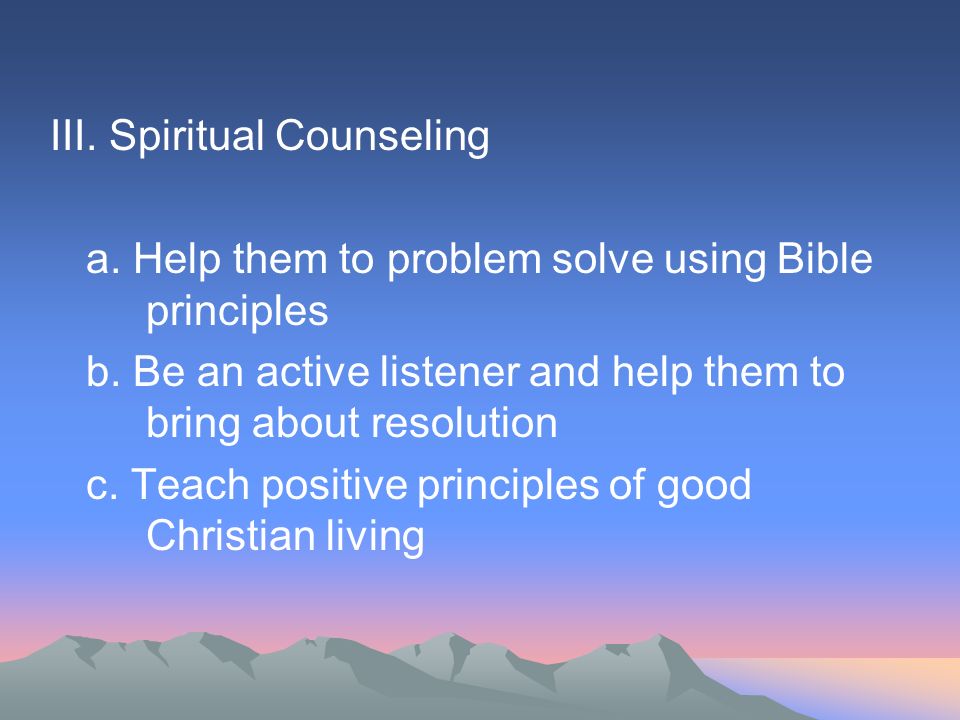 III. Spiritual Counseling

a. Help them to problem solve using Bible principles

b. Be an active listener and help them to bring about resolution

c. Teach positive principles of good Christian living